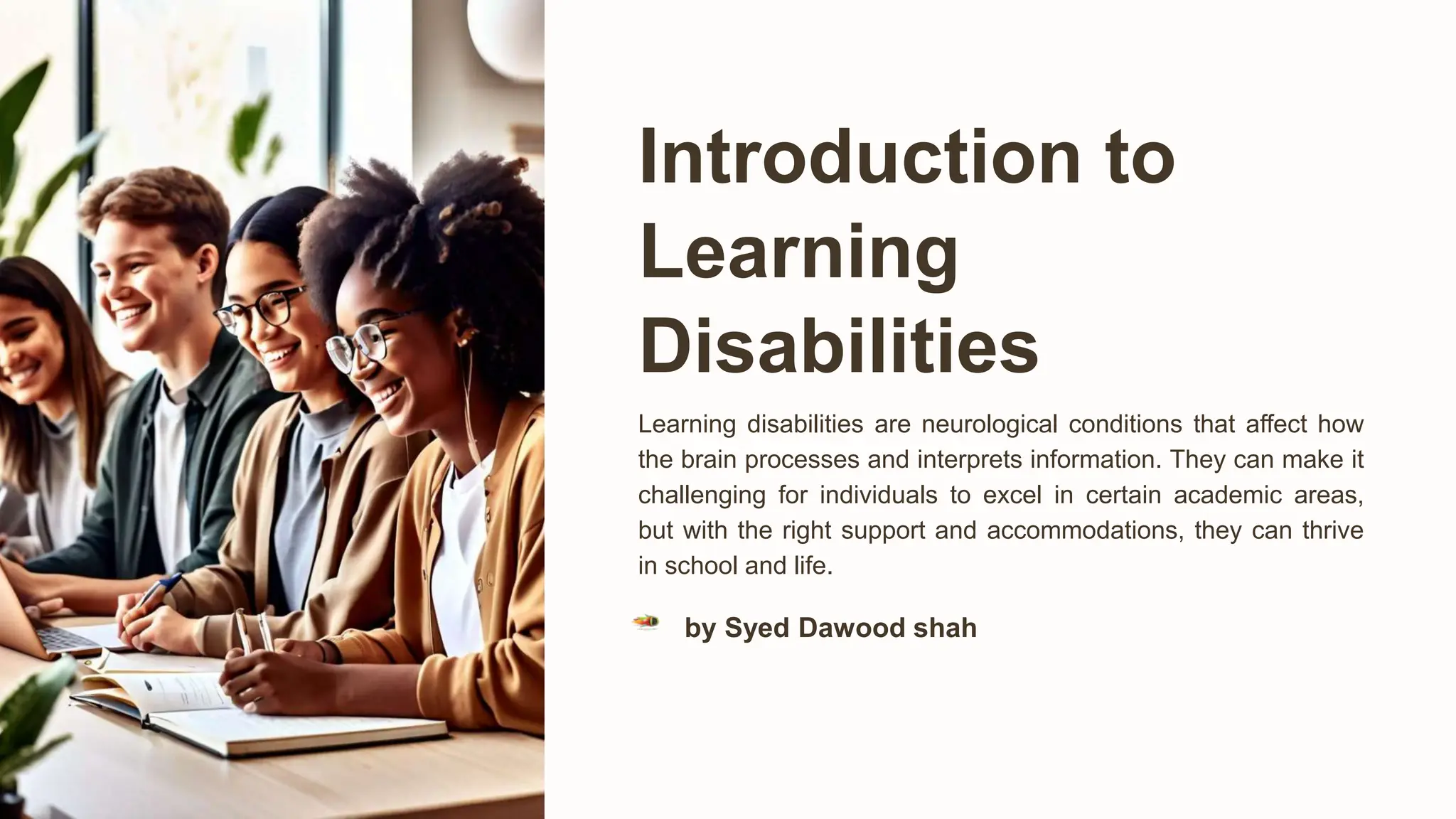 Introduction to Learning Disabilities

Learning disabilities are neurological conditions that affect how the brain processes and interprets information. They can make it challenging for individuals to excel in certain academic areas, but with the right support and accommodations, they can thrive in school and life.

by Syed Dawood shah